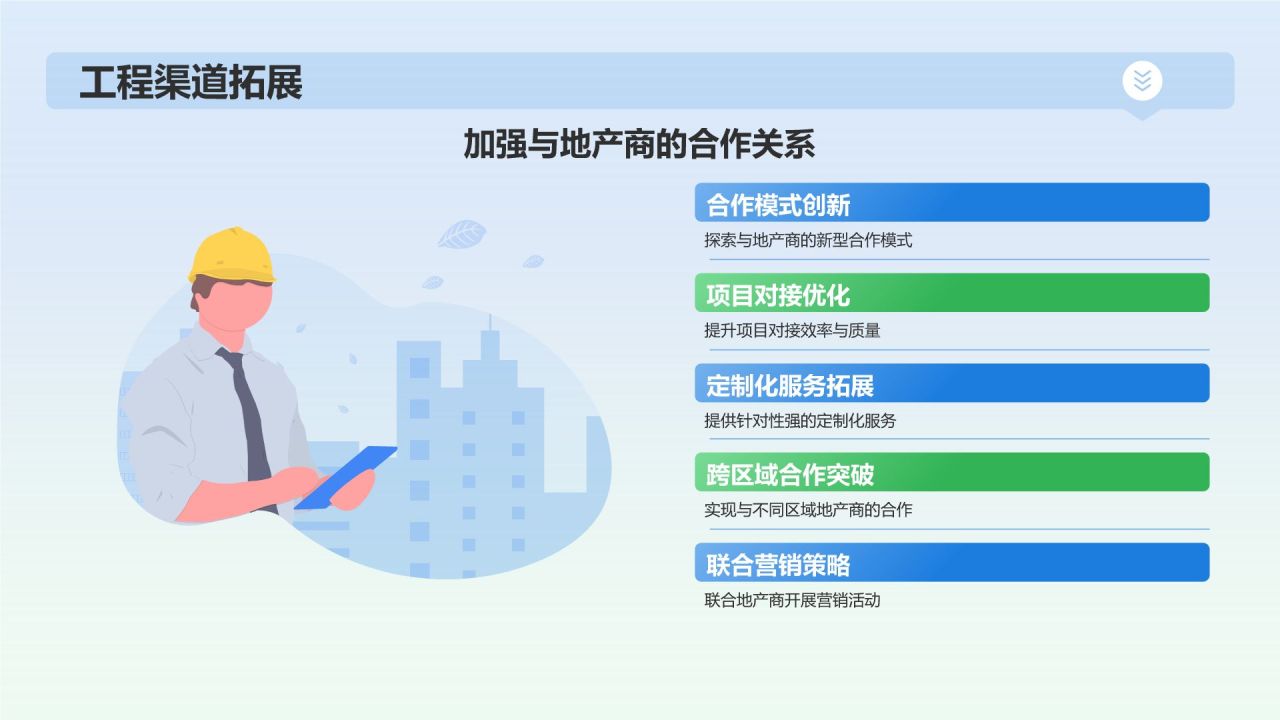 工程渠道拓展

加强与地产商的合作关系

合作模式创新

探索与地产商的新型合作模式

项目对接优化

提升项目对接效率与质量

定制化服务拓展

提供针对性强的定制化服务

跨区域合作突破

实现与不同区域地产商的合作

联合营销策略

联合地产商开展营销活动